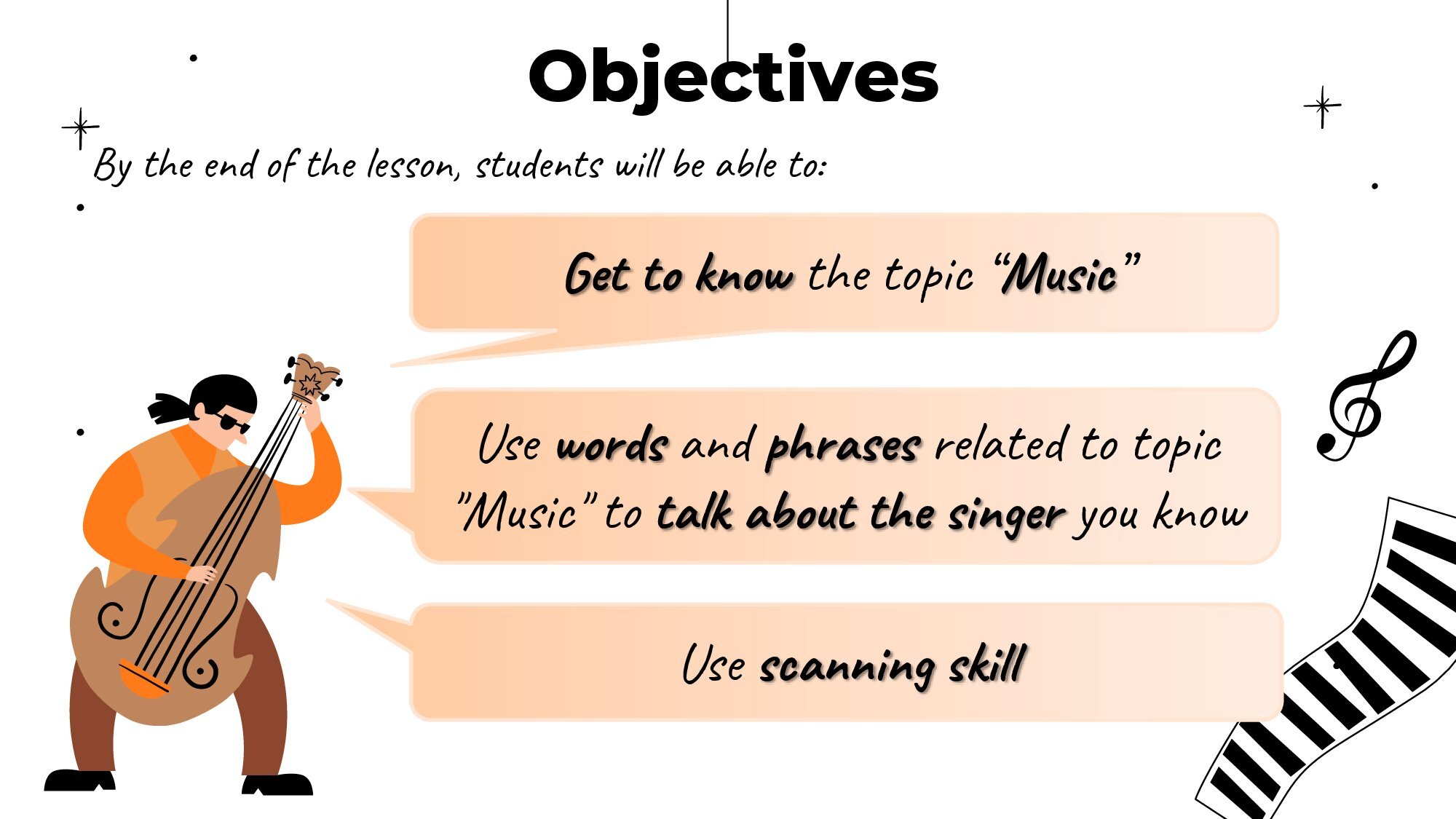 Objectives

By the end of the lesson, students will be able to:

Get to know the topic “Music”

Use words and phrases related to topic "Music" to talk about the singer you know

Use scanning skill